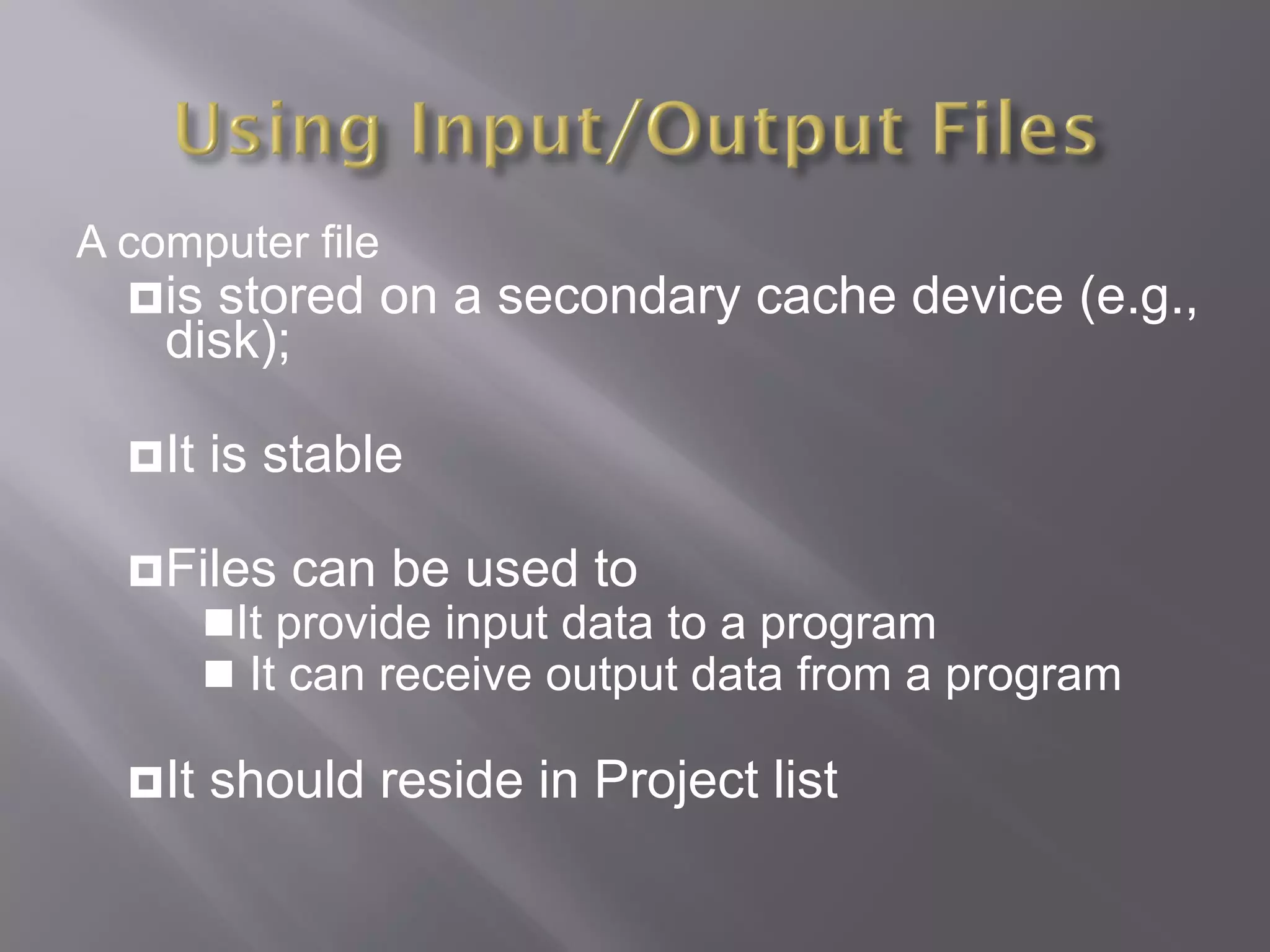 Using Input/Output Files

A computer file

is stored on a secondary cache device (e.g., disk);

It is stable

Files can be used to

It provide input data to a program

It can receive output data from a program

It should reside in Project list